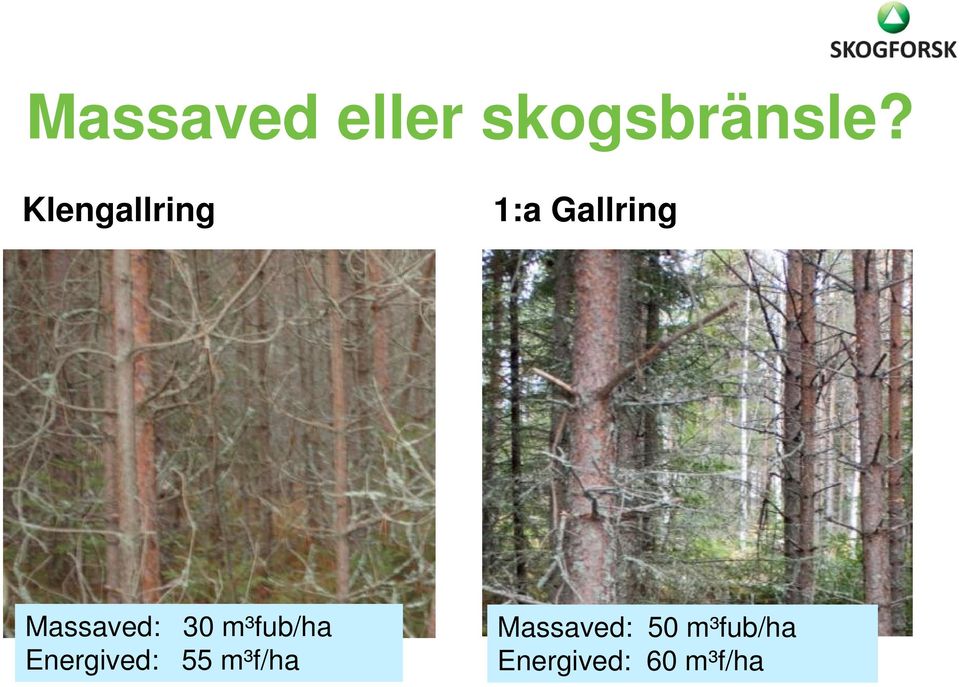 SKOGFORSK

Massaved eller skogsbränsle?

Klengallring

Massaved: 30 m³fub/ha
Energived: 55 m³f/ha

1:a Gallring

Massaved: 50 m³fub/ha
Energived: 60 m³f/ha